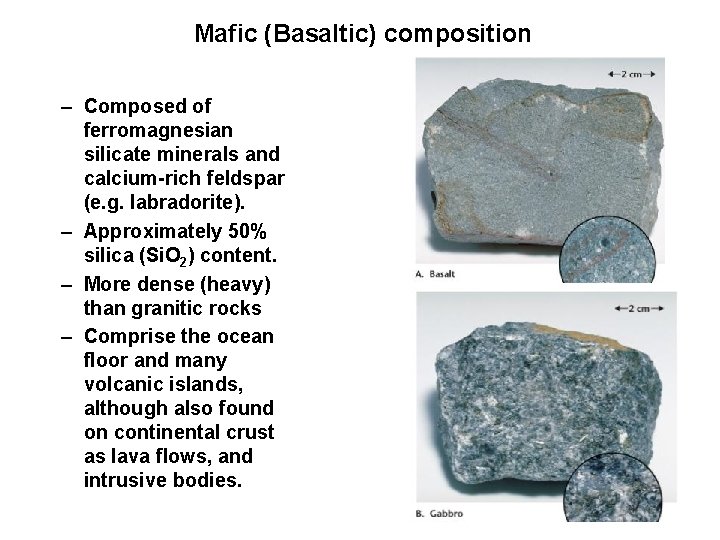 Mafic (Basaltic) composition

– Composed of ferromagnesian silicate minerals and calcium-rich feldspar (e.g. labradorite).

– Approximately 50% silica ($SiO_2$) content.

– More dense (heavy) than granitic rocks

– Comprise the ocean floor and many volcanic islands, although also found on continental crust as lava flows, and intrusive bodies.

←2 cm→

A. Basalt

←2 cm→

B. Gabbro